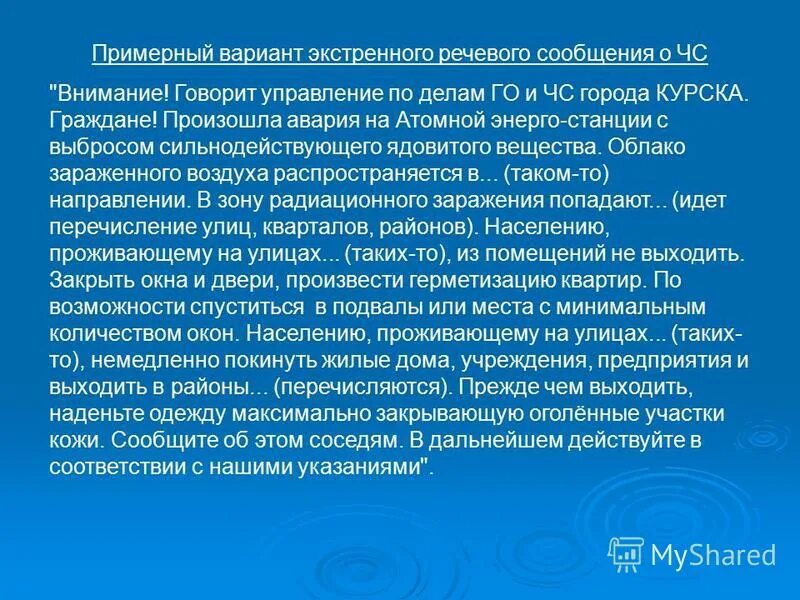 Примерный вариант экстренного речевого сообщения о ЧС

"Внимание! Говорит управление по делам ГО и ЧС города КУРСКА. Граждане! Произошла авария на Атомной энерго-станции с выбросом сильнодействующего ядовитого вещества. Облако зараженного воздуха распространяется в… (таком-то) направлении. В зону радиационного заражения попадают... (идет перечисление улиц, кварталов, районов). Населению, проживающему на улицах... (таких-то), из помещений не выходить. Закрыть окна и двери, произвести герметизацию квартир. По возможности спуститься  в подвалы или места с минимальным количеством окон. Населению, проживающему на улицах... (таких-то), немедленно покинуть жилые дома, учреждения, предприятия и выходить в районы... (перечисляются). Прежде чем выходить, наденьте одежду максимально закрывающую оголённые участки кожи. Сообщите об этом соседям. В дальнейшем действуйте в соответствии с нашими указаниями".

MyShared